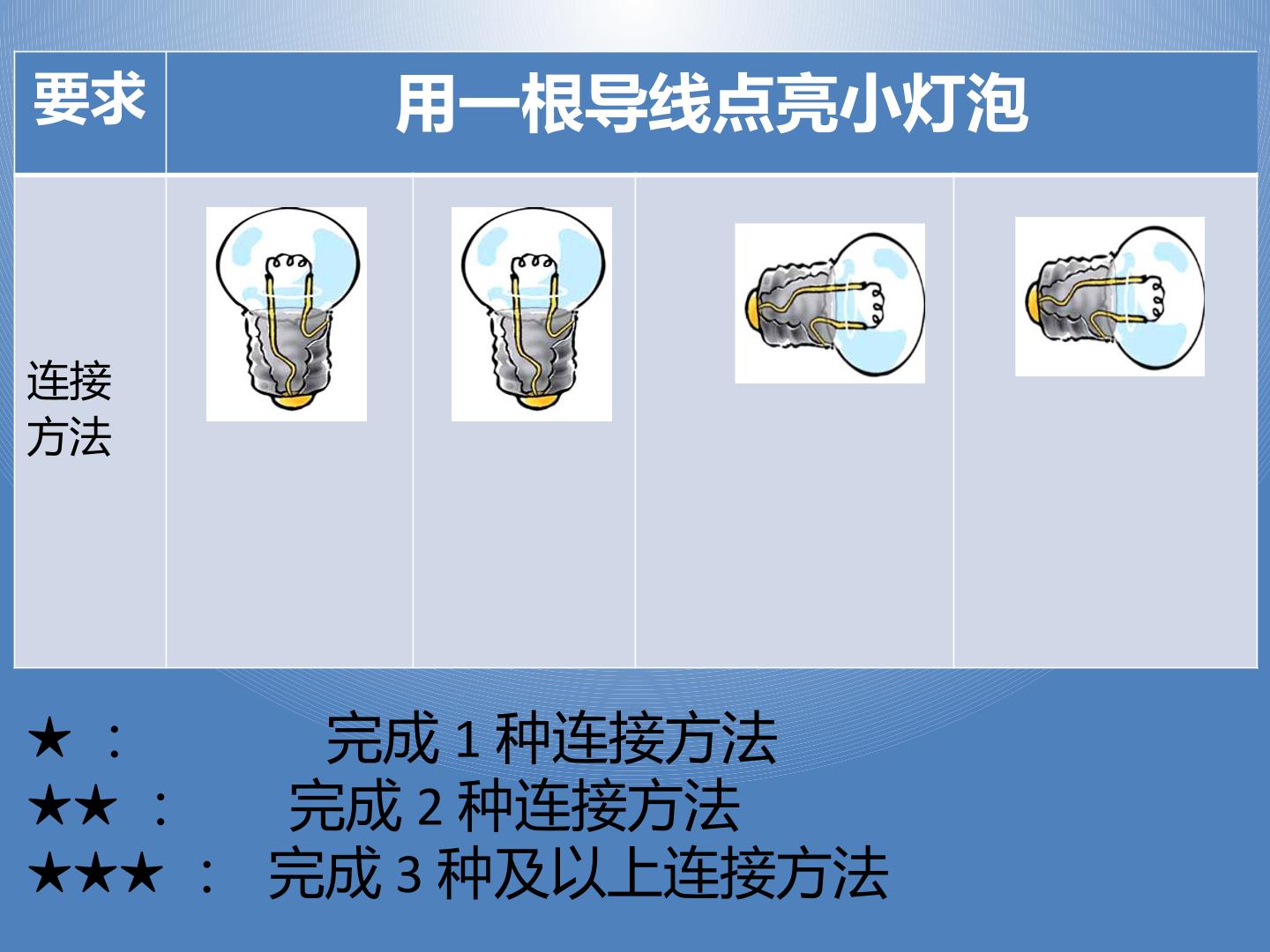 | 要求 | 用一根导线点亮小灯泡 | | | |
|---|---|---|---|---|
| 连接方法 | | | | |

★ ： 完成 1 种连接方法
★★ ： 完成 2 种连接方法
★★★ ： 完成 3 种及以上连接方法